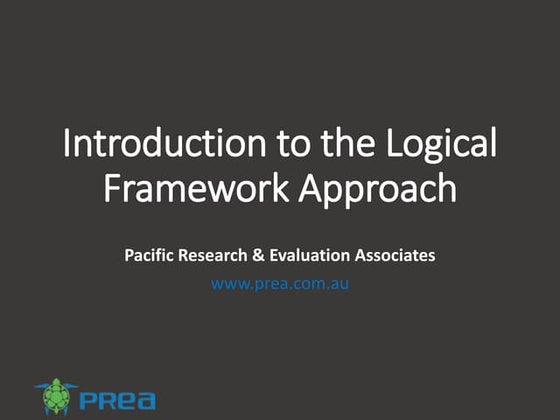 Introduction to the Logical Framework Approach

Pacific Research & Evaluation Associates

www.prea.com.au

PREA